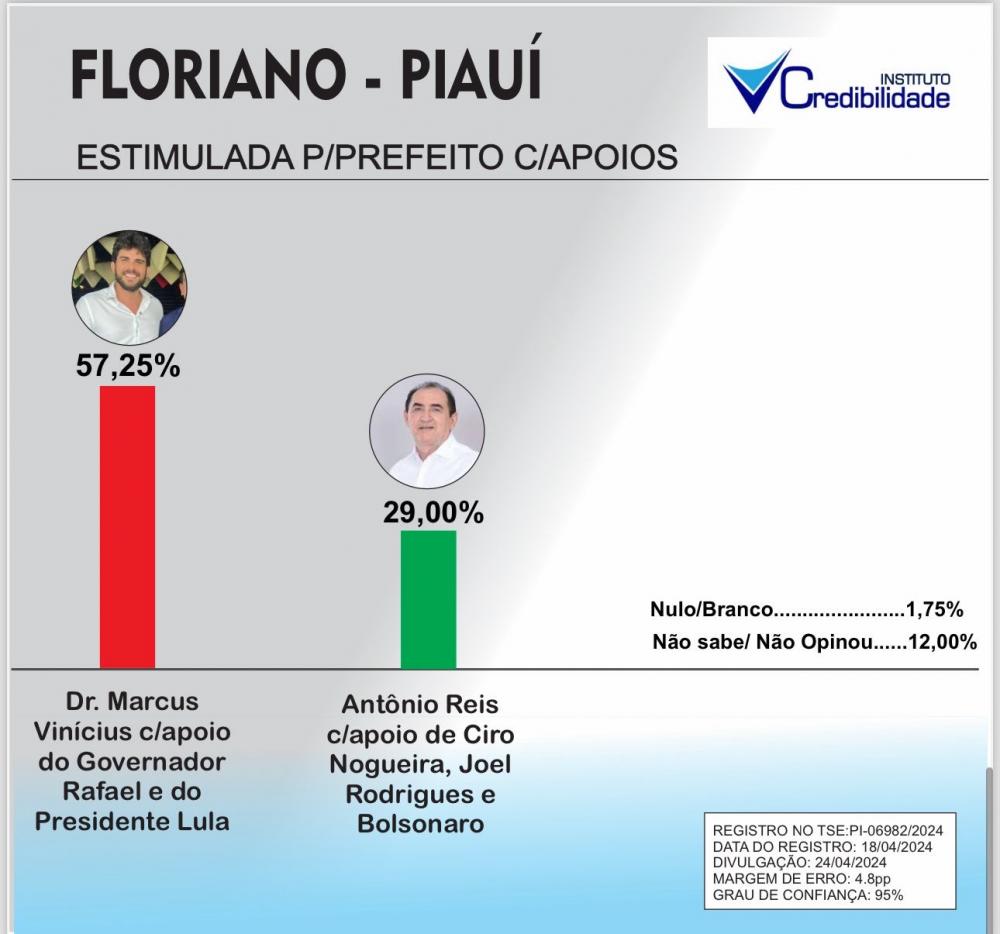 FLORIANO - PIAUÍ

INSTITUTO Credibilidade

ESTIMULADA P/PREFEITO C/APOIOS

57,25%

29,00%

Nulo/Branco......................1,75%
Não sabe/ Não Opinou......12,00%

Dr. Marcus Vinícius c/apoio do Governador Rafael e do Presidente Lula

Antônio Reis c/apoio de Ciro Nogueira, Joel Rodrigues e Bolsonaro

REGISTRO NO TSE:PI-06982/2024
DATA DO REGISTRO: 18/04/2024
DIVULGAÇÃO: 24/04/2024
MARGEM DE ERRO: 4.8pp
GRAU DE CONFIANÇA: 95%